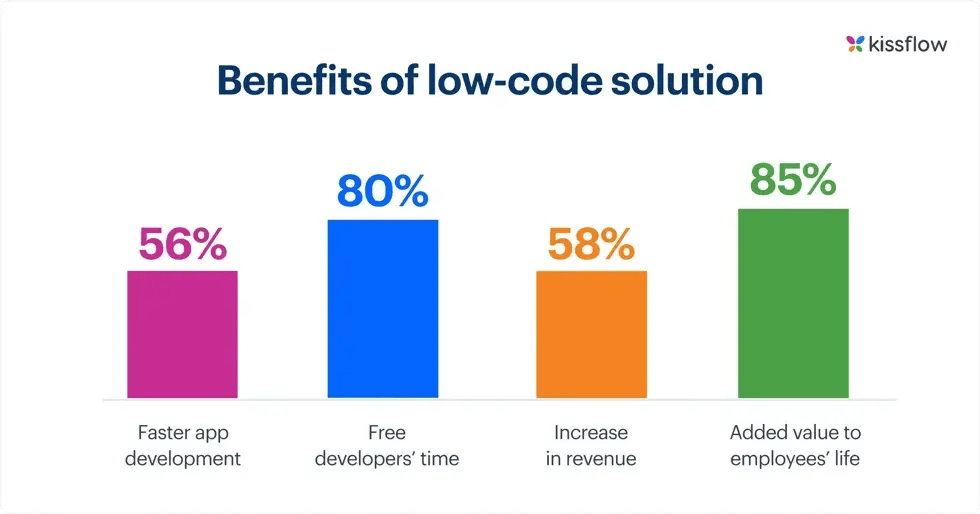 kissflow

Benefits of low-code solution

56%

80%

58%

85%

Faster app development

Free developers' time

Increase in revenue

Added value to employees' life